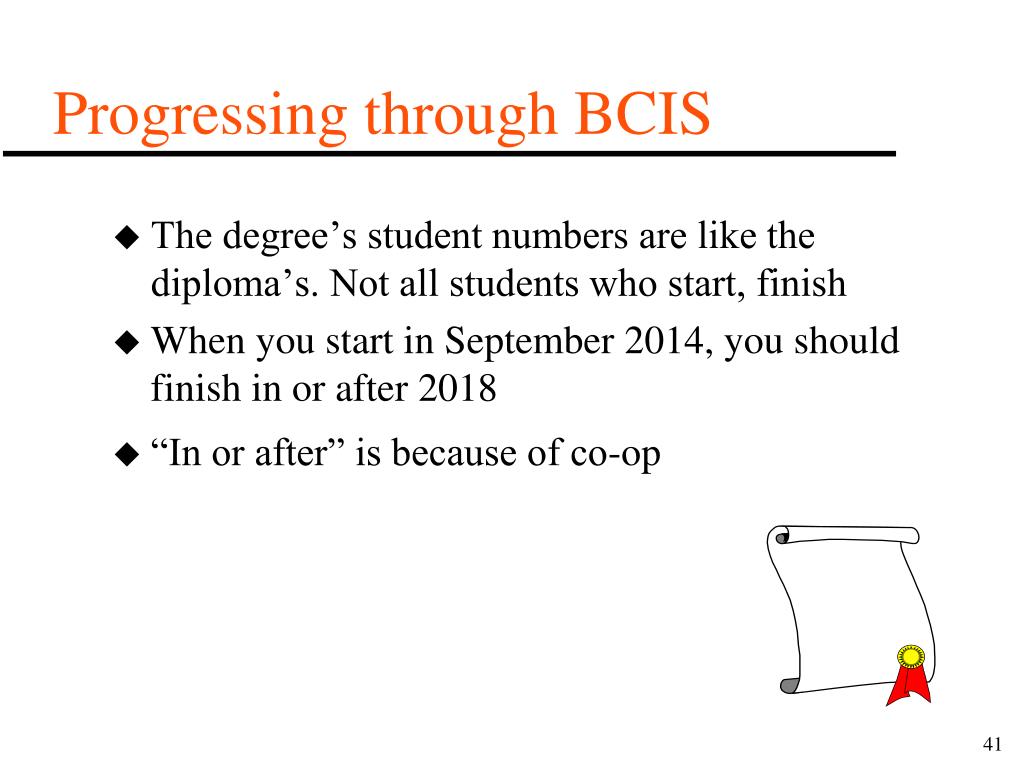 Progressing through BCIS

◆ The degree’s student numbers are like the diploma’s. Not all students who start, finish

◆ When you start in September 2014, you should finish in or after 2018

◆ “In or after” is because of co-op

41